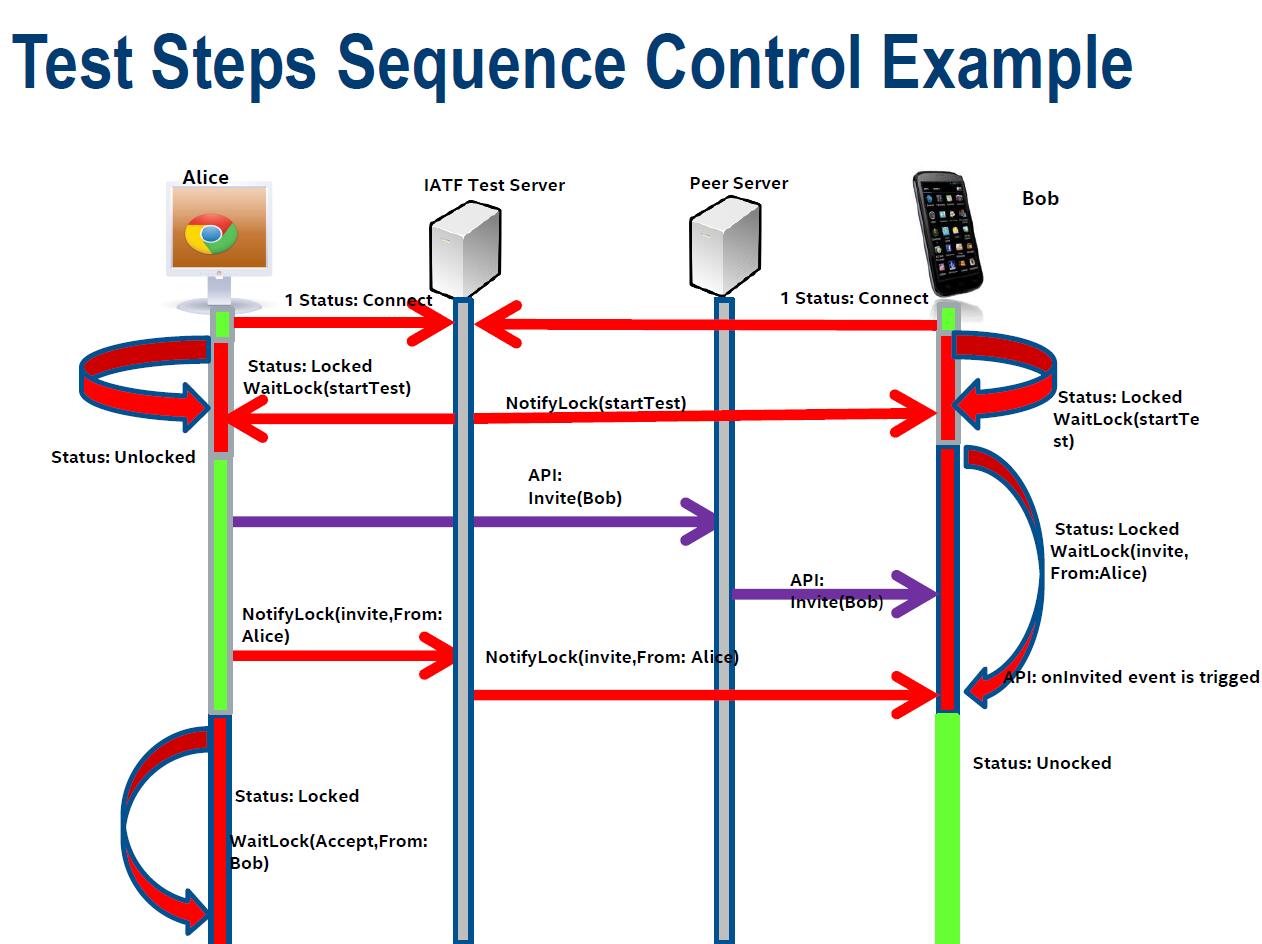 Test Steps Sequence Control Example

Alice

IATF Test Server

Peer Server

Bob

1 Status: Connect

1 Status: Connect

Status: Locked
WaitLock(startTest)

NotifyLock(startTest)

Status: Locked
WaitLock(startTest)

Status: Unlocked

API:
Invite(Bob)

Status: Locked
WaitLock(invite, From:Alice)

API:
Invite(Bob)

NotifyLock(invite,From: Alice)

NotifyLock(invite,From: Alice)

API: onInvited event is trigged

Status: Unocked

Status: Locked

WaitLock(Accept,From: Bob)